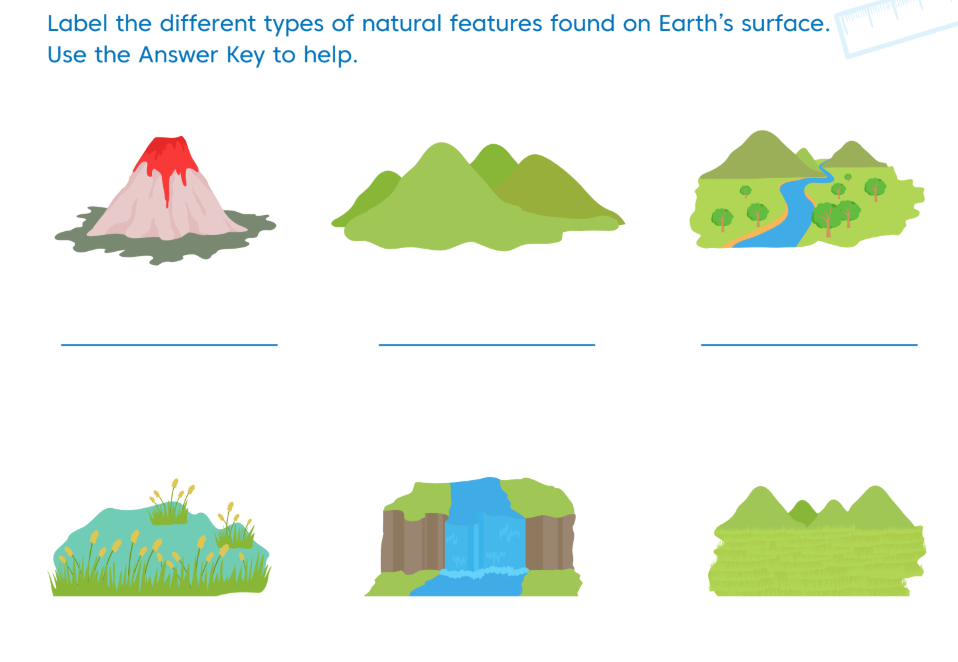 Label the different types of natural features found on Earth's surface.
Use the Answer Key to help.